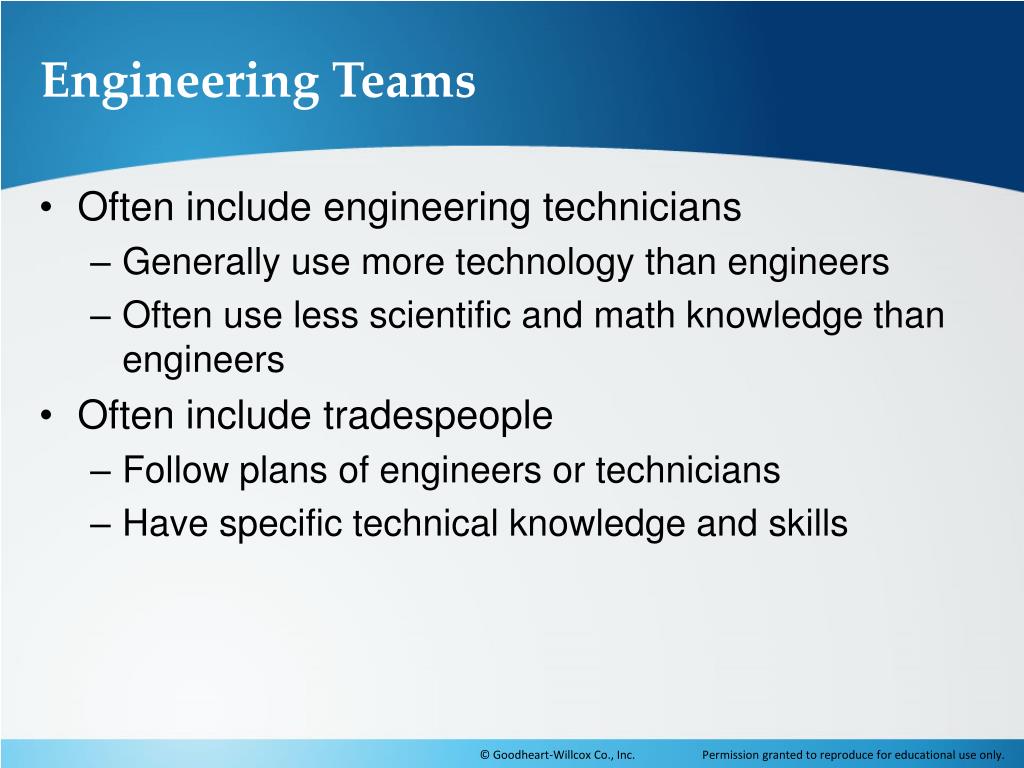 Engineering Teams

• Often include engineering technicians
– Generally use more technology than engineers
– Often use less scientific and math knowledge than engineers
• Often include tradespeople
– Follow plans of engineers or technicians
– Have specific technical knowledge and skills

© Goodheart-Willcox Co., Inc. Permission granted to reproduce for educational use only.